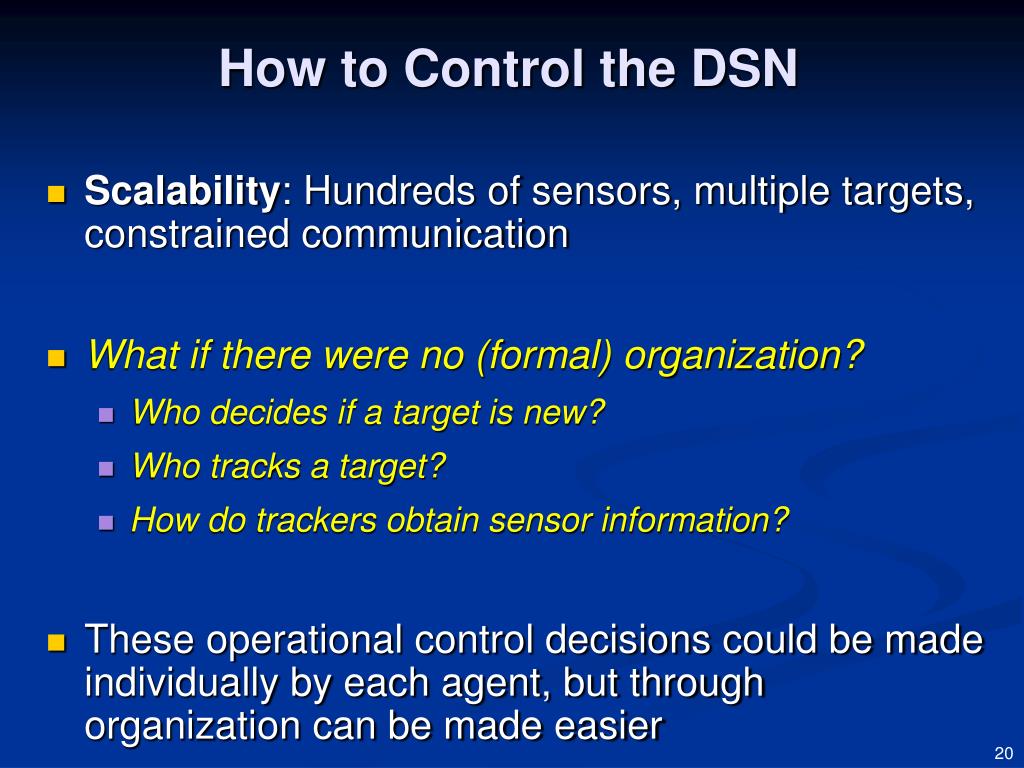 How to Control the DSN

Scalability: Hundreds of sensors, multiple targets, constrained communication

What if there were no (formal) organization?

Who decides if a target is new?

Who tracks a target?

How do trackers obtain sensor information?

These operational control decisions could be made individually by each agent, but through organization can be made easier

20